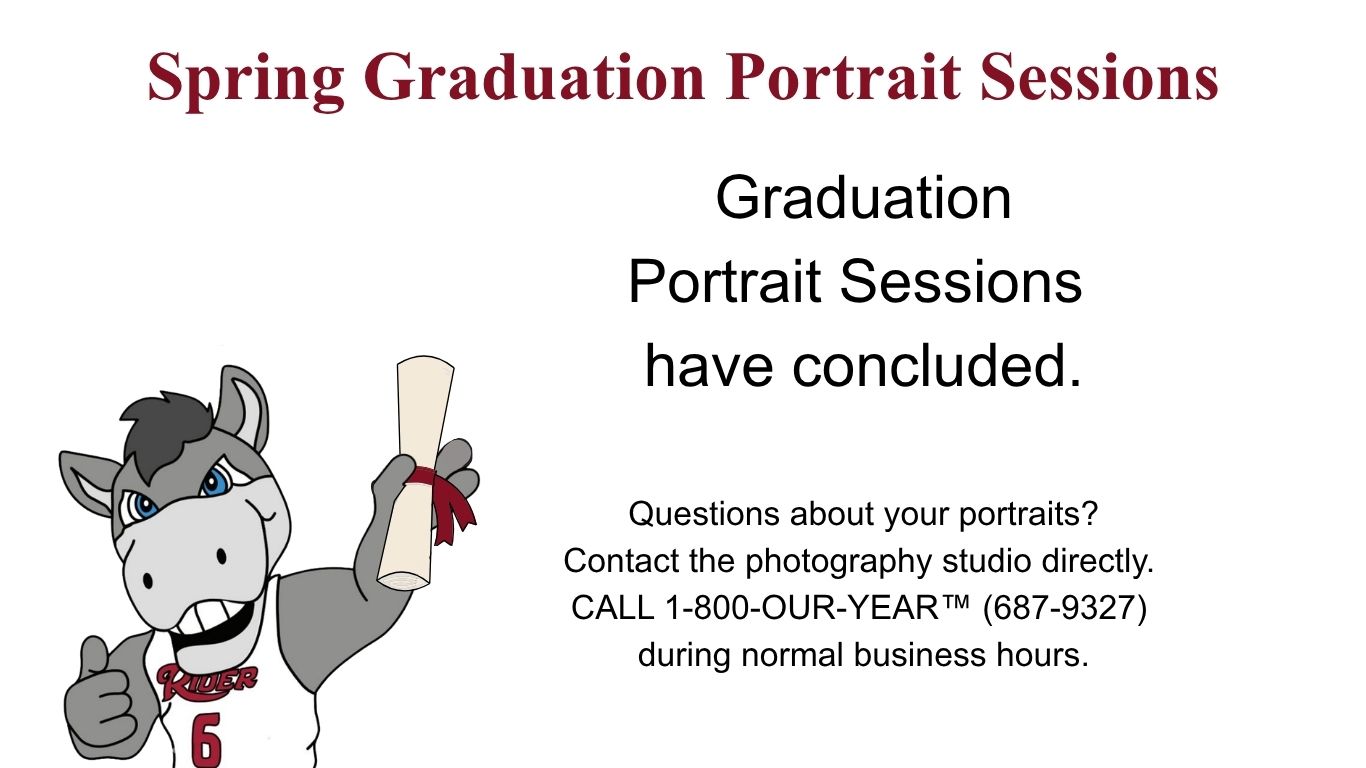 Spring Graduation Portrait Sessions

Graduation Portrait Sessions have concluded.

Questions about your portraits? Contact the photography studio directly. CALL 1-800-OUR-YEAR™ (687-9327) during normal business hours.

RIDER
6